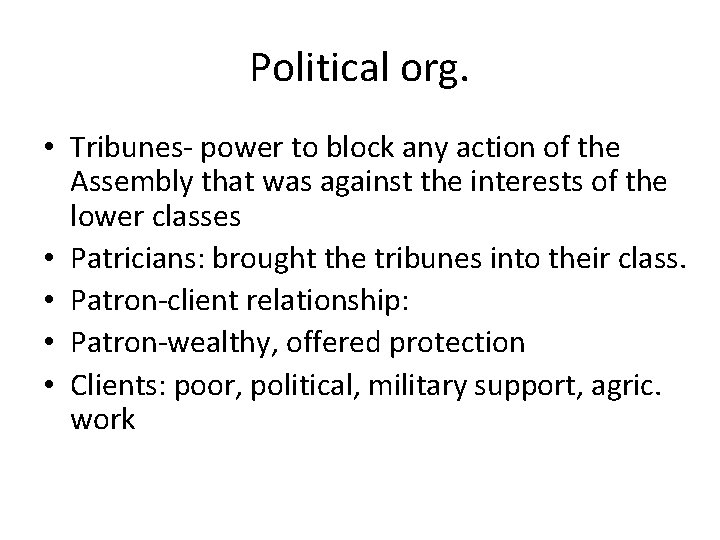 Political org.

• Tribunes- power to block any action of the Assembly that was against the interests of the lower classes
• Patricians: brought the tribunes into their class.
• Patron-client relationship:
• Patron-wealthy, offered protection
• Clients: poor, political, military support, agric. work